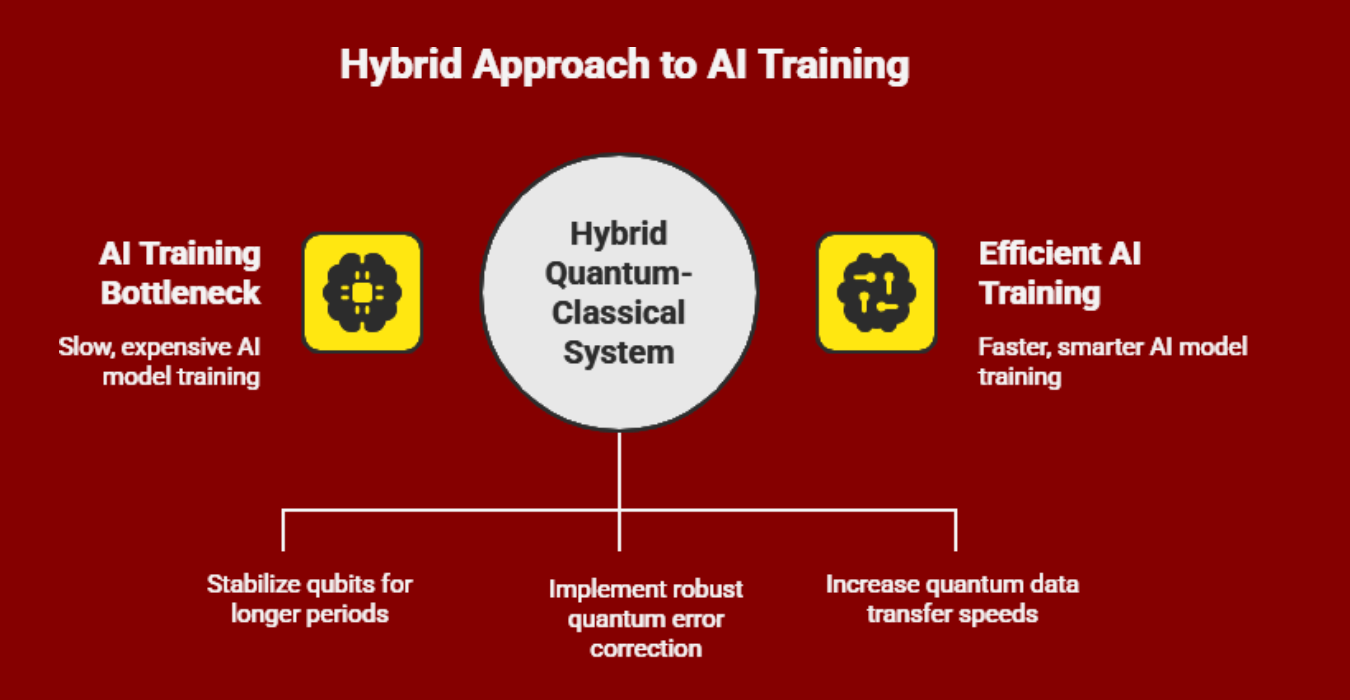 Hybrid Approach to AI Training

AI Training Bottleneck

Slow, expensive AI model training

Hybrid Quantum-Classical System

Efficient AI Training

Faster, smarter AI model training

Stabilize qubits for longer periods

Implement robust quantum error correction

Increase quantum data transfer speeds